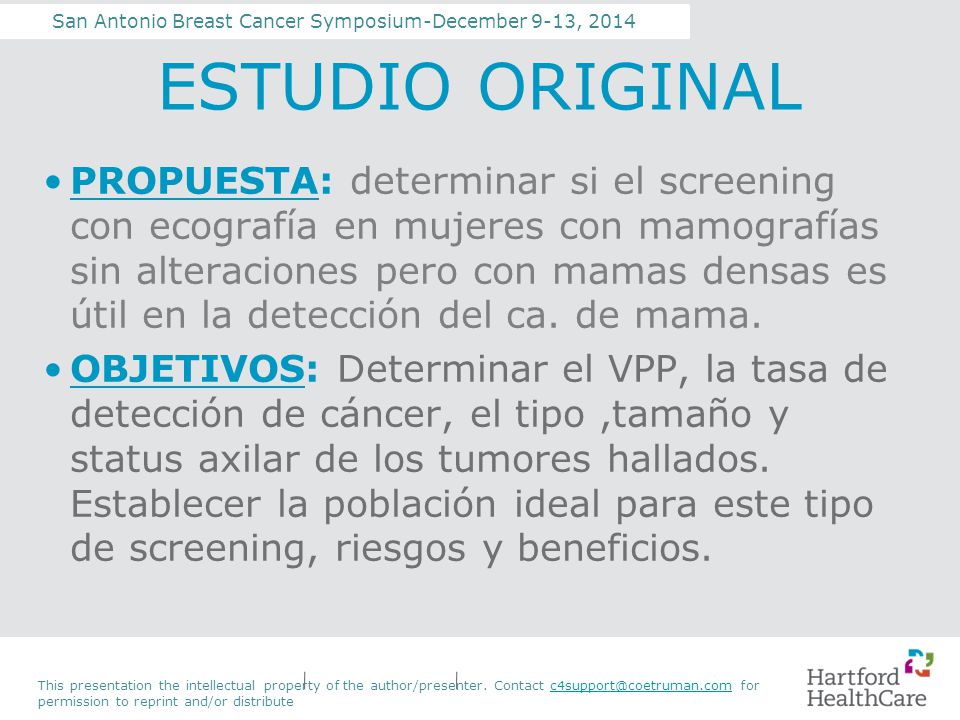 San Antonio Breast Cancer Symposium-December 9-13, 2014

ESTUDIO ORIGINAL

• PROPUESTA: determinar si el screening con ecografía en mujeres con mamografías sin alteraciones pero con mamas densas es útil en la detección del ca. de mama.

• OBJETIVOS: Determinar el VPP, la tasa de detección de cáncer, el tipo ,tamaño y status axilar de los tumores hallados. Establecer la población ideal para este tipo de screening, riesgos y beneficios.

This presentation the intellectual property of the author/presenter. Contact c4support@coetruman.com for permission to reprint and/or distribute

Hartford HealthCare